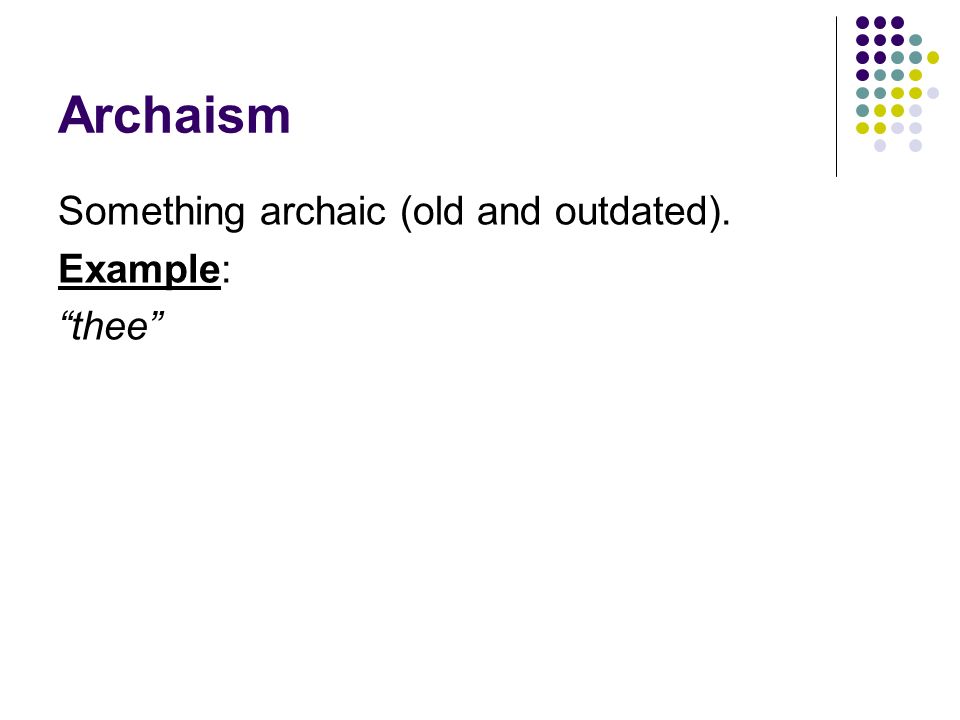 Archaism

Something archaic (old and outdated).

Example:

“thee”